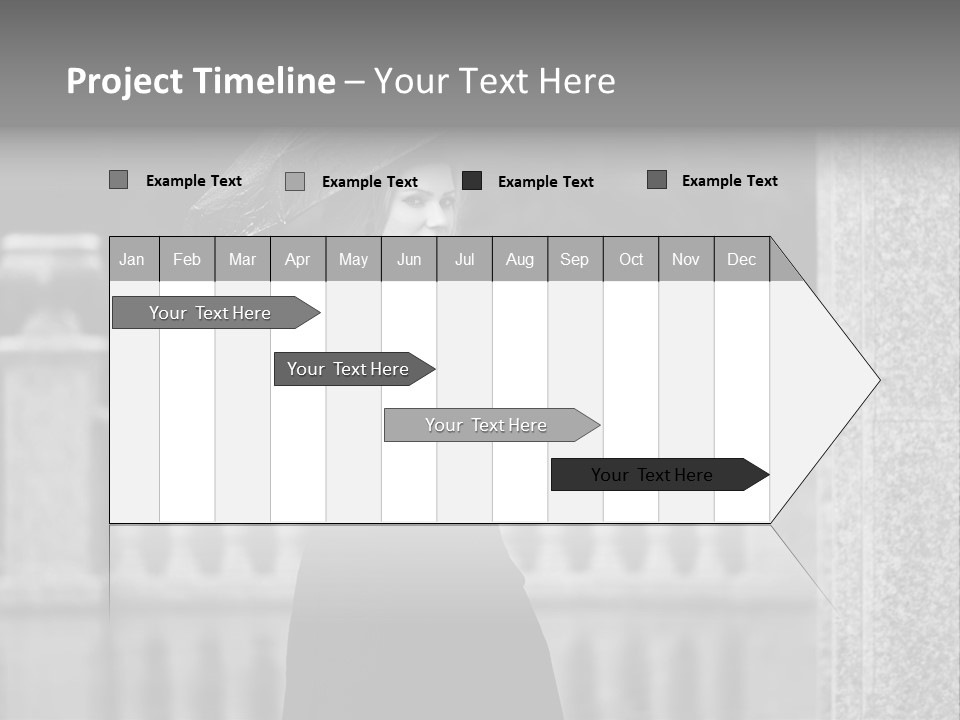 Project Timeline – Your Text Here

Example Text Example Text Example Text Example Text

| Jan | Feb | Mar | Apr | May | Jun | Jul | Aug | Sep | Oct | Nov | Dec |
|---|---|---|---|---|---|---|---|---|---|---|---|

Your Text Here

Your Text Here

Your Text Here

Your Text Here